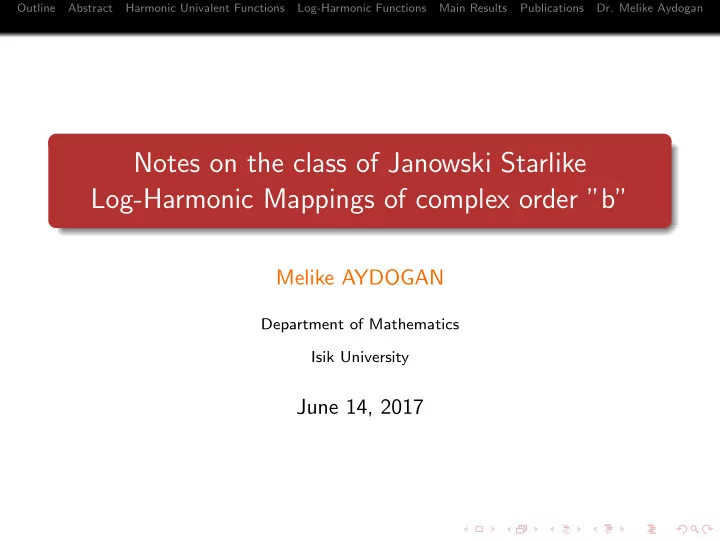 Outline Abstract Harmonic Univalent Functions Log-Harmonic Functions Main Results Publications Dr. Melike Aydogan

Notes on the class of Janowski Starlike Log-Harmonic Mappings of complex order "b"

Melike AYDOGAN

Department of Mathematics

Isik University

June 14, 2017